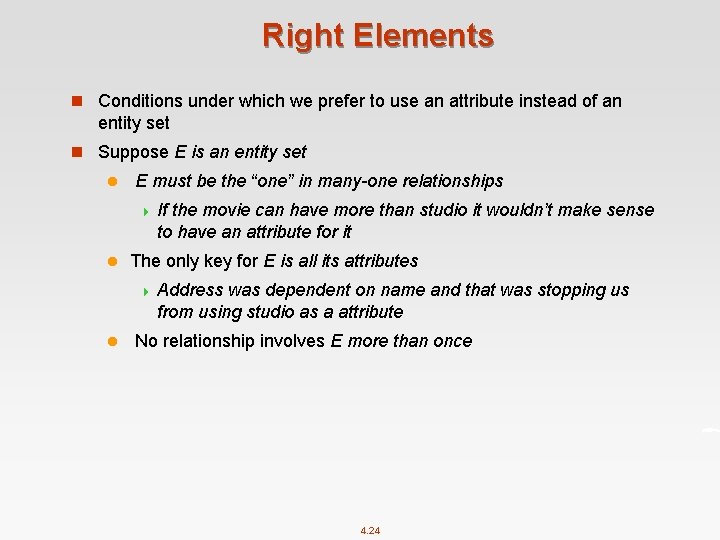 Right Elements

Conditions under which we prefer to use an attribute instead of an entity set

Suppose E is an entity set

E must be the “one” in many-one relationships

If the movie can have more than studio it wouldn’t make sense to have an attribute for it

The only key for E is all its attributes

Address was dependent on name and that was stopping us from using studio as a attribute

No relationship involves E more than once

4.24